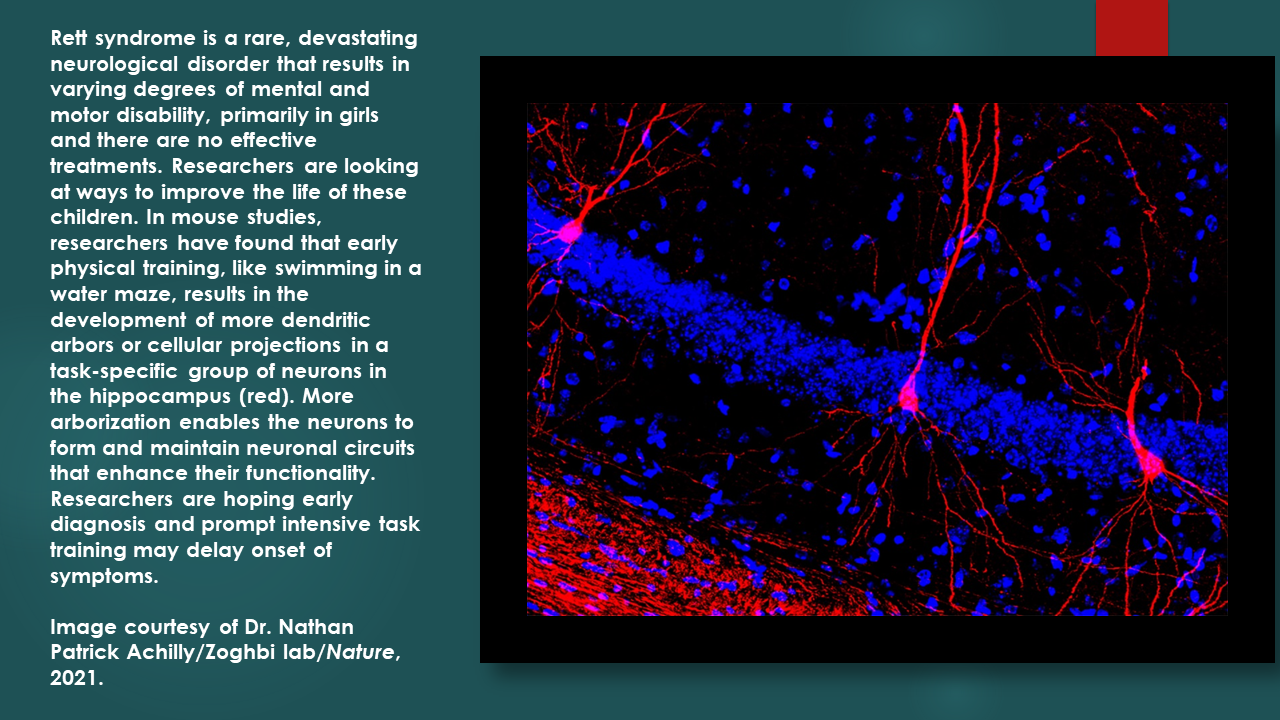 Rett syndrome is a rare, devastating neurological disorder that results in varying degrees of mental and motor disability, primarily in girls and there are no effective treatments. Researchers are looking at ways to improve the life of these children. In mouse studies, researchers have found that early physical training, like swimming in a water maze, results in the development of more dendritic arbors or cellular projections in a task-specific group of neurons in the hippocampus (red). More arborization enables the neurons to form and maintain neuronal circuits that enhance their functionality. Researchers are hoping early diagnosis and prompt intensive task training may delay onset of symptoms.

Image courtesy of Dr. Nathan Patrick Achilly/Zoghbi lab/Nature, 2021.